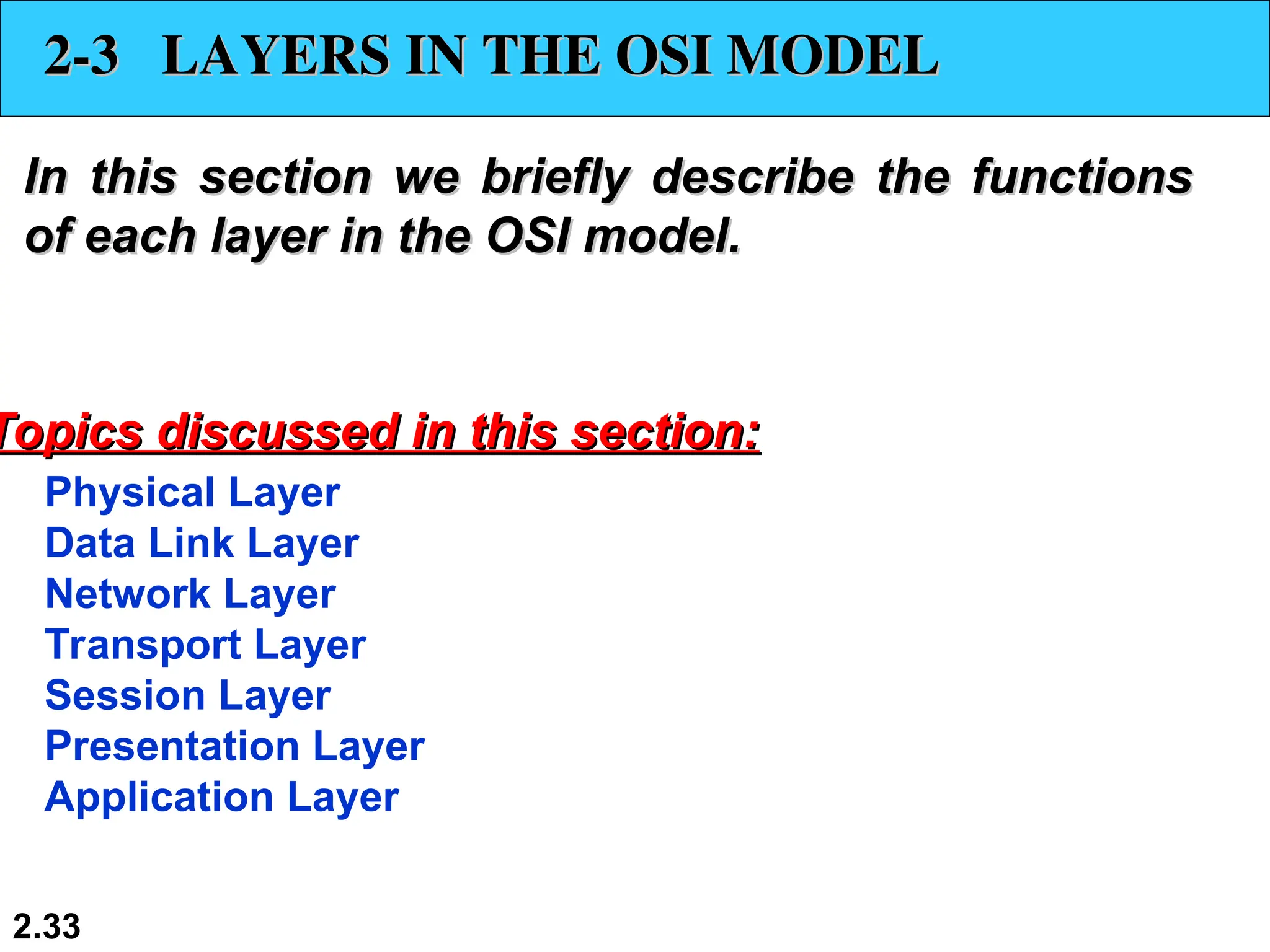 2-3 LAYERS IN THE OSI MODEL

In this section we briefly describe the functions of each layer in the OSI model.

Topics discussed in this section:

Physical Layer
Data Link Layer
Network Layer
Transport Layer
Session Layer
Presentation Layer
Application Layer

2.33